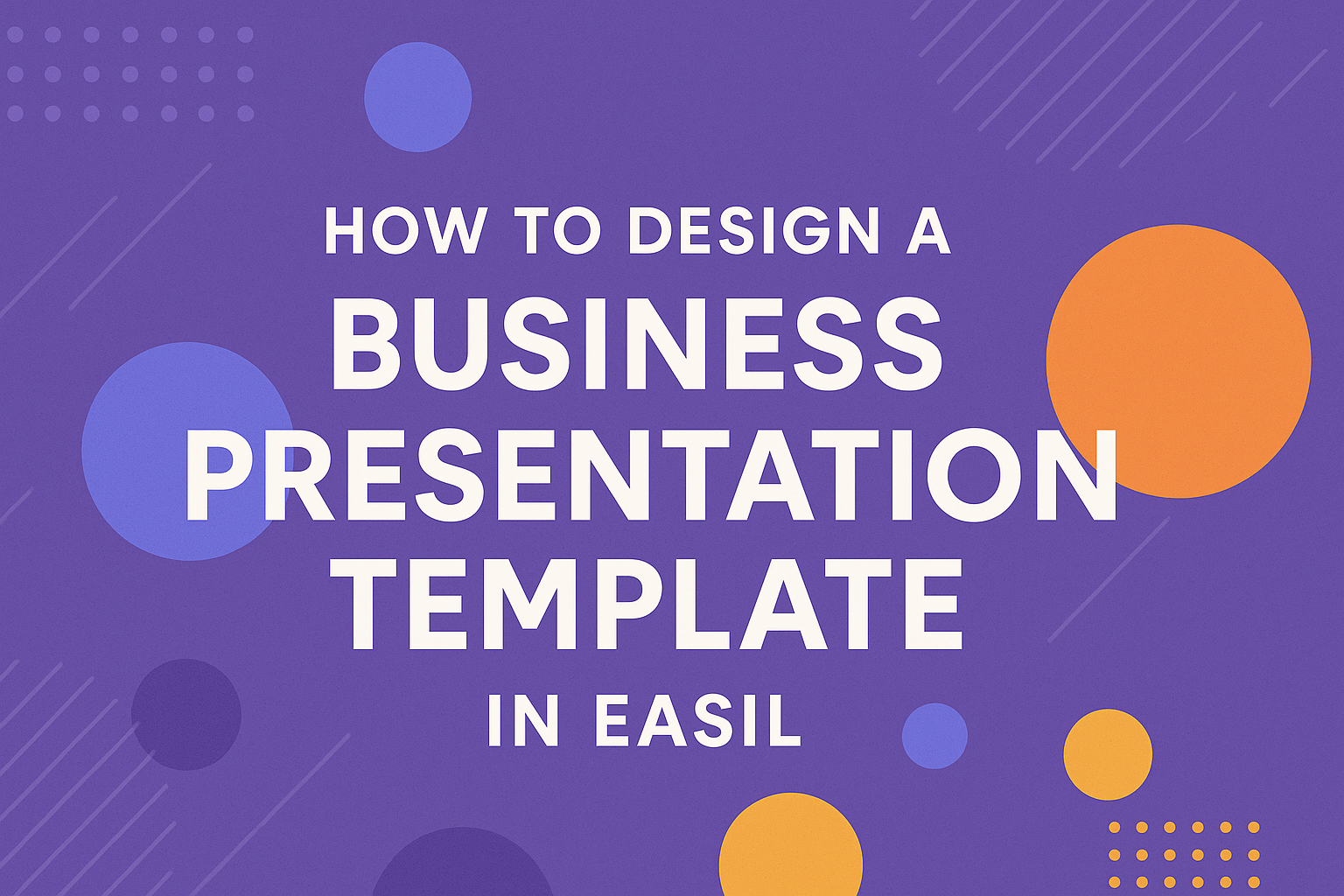 HOW TO DESIGN A
BUSINESS
PRESENTATION
TEMPLATE
IN EASIL